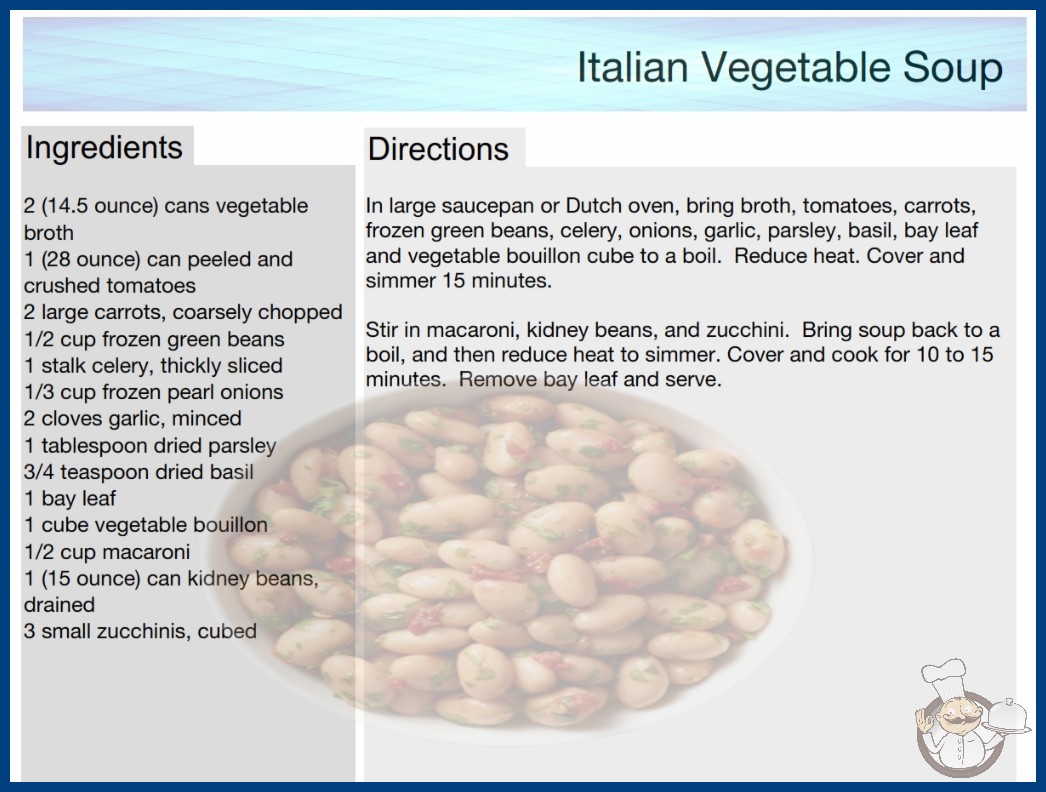 Italian Vegetable Soup

Ingredients

2 (14.5 ounce) cans vegetable broth
1 (28 ounce) can peeled and crushed tomatoes
2 large carrots, coarsely chopped
1/2 cup frozen green beans
1 stalk celery, thickly sliced
1/3 cup frozen pearl onions
2 cloves garlic, minced
1 tablespoon dried parsley
3/4 teaspoon dried basil
1 bay leaf
1 cube vegetable bouillon
1/2 cup macaroni
1 (15 ounce) can kidney beans, drained
3 small zucchinis, cubed

Directions

In large saucepan or Dutch oven, bring broth, tomatoes, carrots, frozen green beans, celery, onions, garlic, parsley, basil, bay leaf and vegetable bouillon cube to a boil. Reduce heat. Cover and simmer 15 minutes.

Stir in macaroni, kidney beans, and zucchini. Bring soup back to a boil, and then reduce heat to simmer. Cover and cook for 10 to 15 minutes. Remove bay leaf and serve.